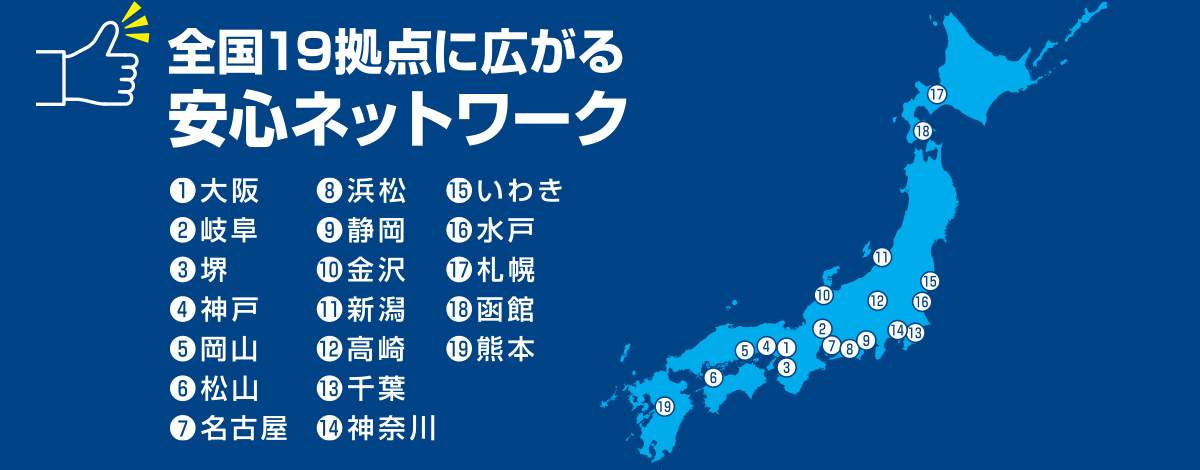 全国19拠点に広がる
安心ネットワーク

❶大阪
❷岐阜
❸堺
❹神戸
❺岡山
❻松山
❼名古屋

❽浜松
❾静岡
❿金沢
⓫新潟
⓬高崎
⓭千葉
⓮神奈川

⓯いわき
⓰水戸
⓱札幌
⓲函館
⓳熊本

17
18
11
15
10
12
16
2
14
13
7
8
9
5
4
1
3
6
19